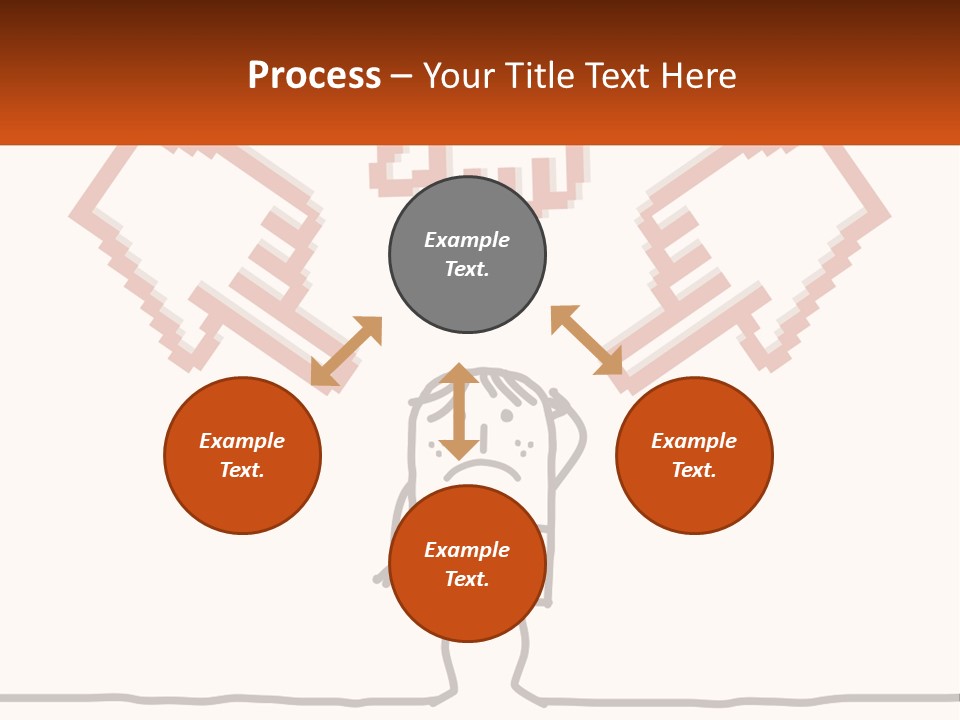 Process – Your Title Text Here

Example Text.

Example Text.

Example Text.

Example Text.